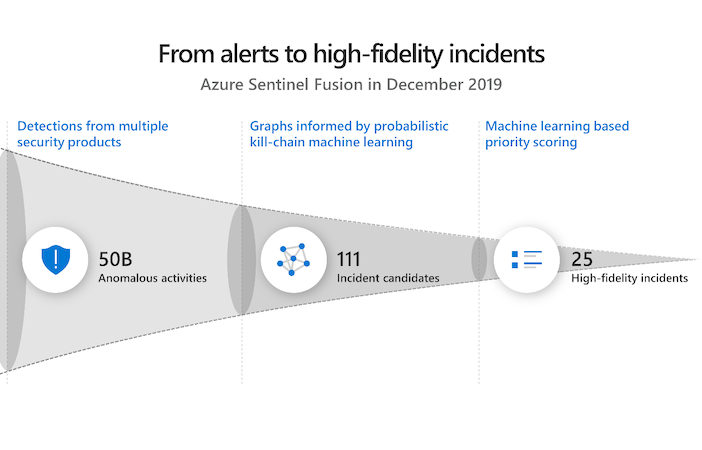 From alerts to high-fidelity incidents

Azure Sentinel Fusion in December 2019

Detections from multiple security products

Graphs informed by probabilistic kill-chain machine learning

Machine learning based priority scoring

50B
Anomalous activities

111
Incident candidates

25
High-fidelity incidents